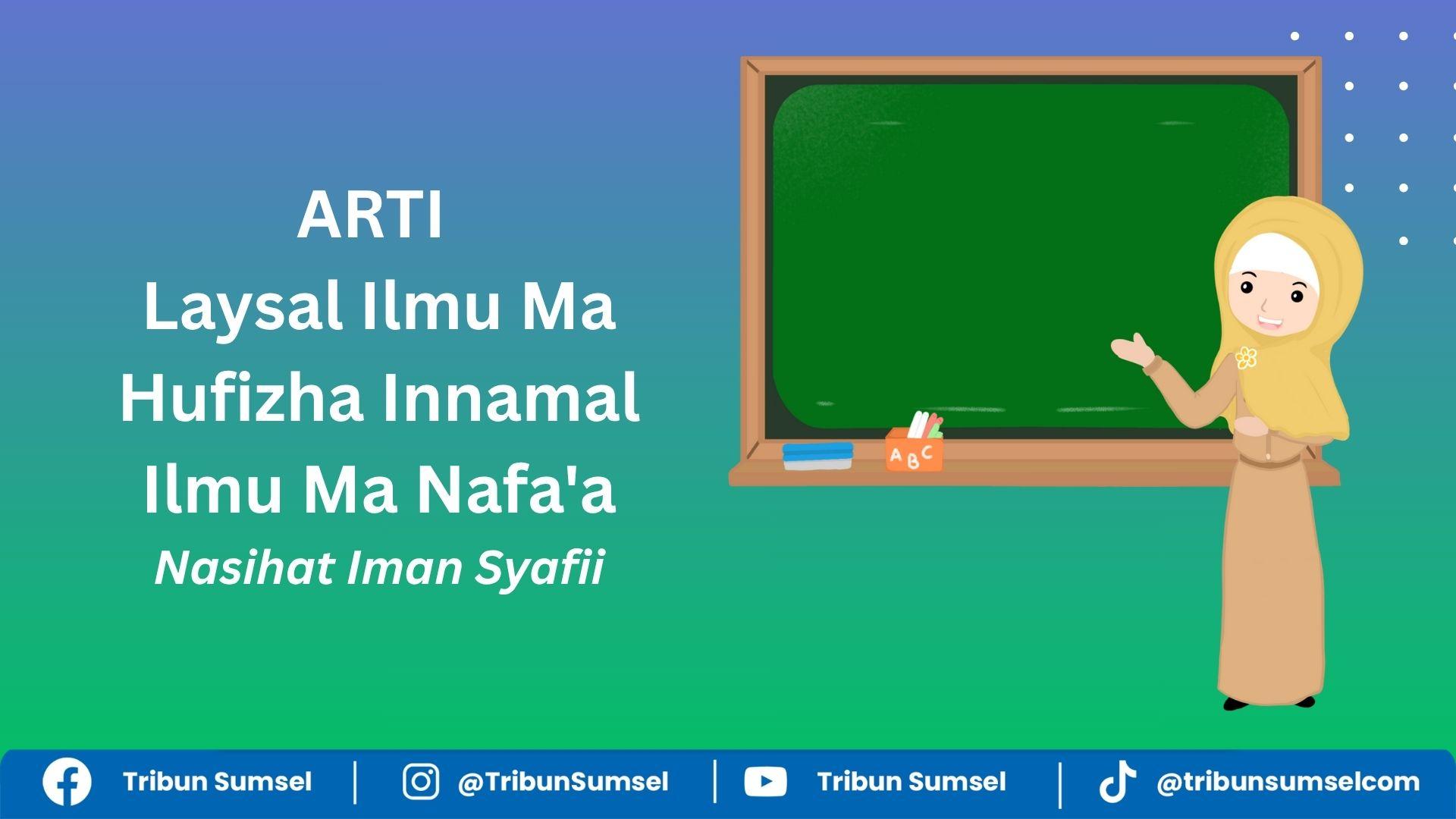 ARTI
Laysal Ilmu Ma Hufizha Innamal Ilmu Ma Nafa'a
Nasihat Iman Syafii

ABC

Tribun Sumsel | @TribunSumsel | Tribun Sumsel | @tribunsumselcom